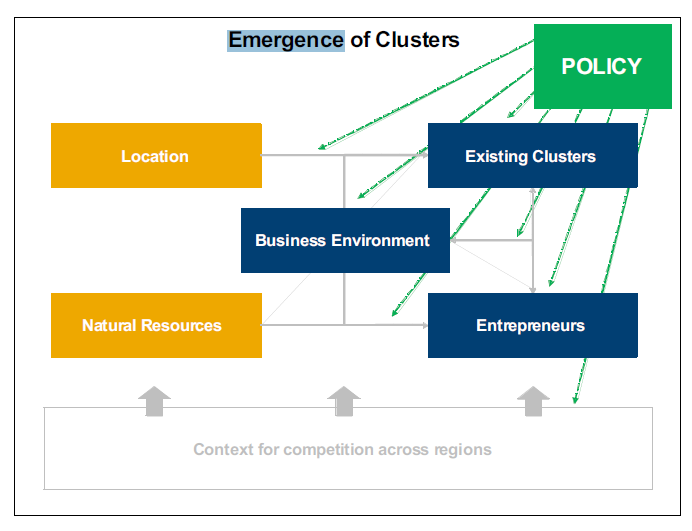 Emergence of Clusters

POLICY

Location

Existing Clusters

Business Environment

Natural Resources

Entrepreneurs

Context for competition across regions